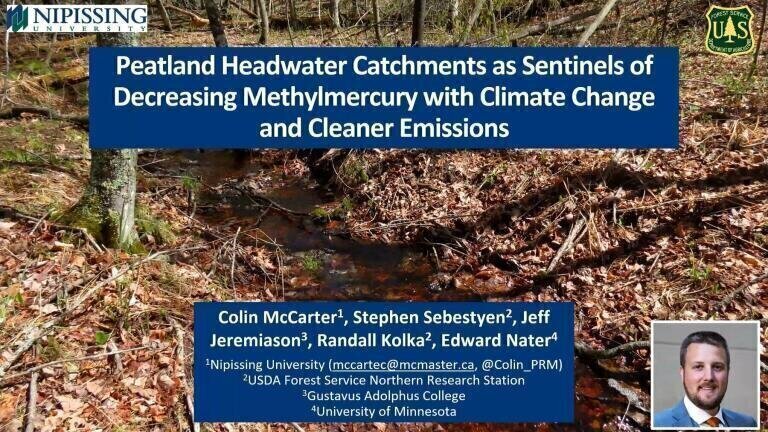 NIPISSING UNIVERSITY

FOREST SERVICE U S DEPARTMENT OF AGRICULTURE

Peatland Headwater Catchments as Sentinels of Decreasing Methylmercury with Climate Change and Cleaner Emissions

Colin McCarter$^1$, Stephen Sebestyen$^2$, Jeff Jeremiason$^3$, Randall Kolka$^2$, Edward Nater$^4$

$^1$Nipissing University (mccartec@mcmaster.ca, @Colin_PRM)
$^2$USDA Forest Service Northern Research Station
$^3$Gustavus Adolphus College
$^4$University of Minnesota